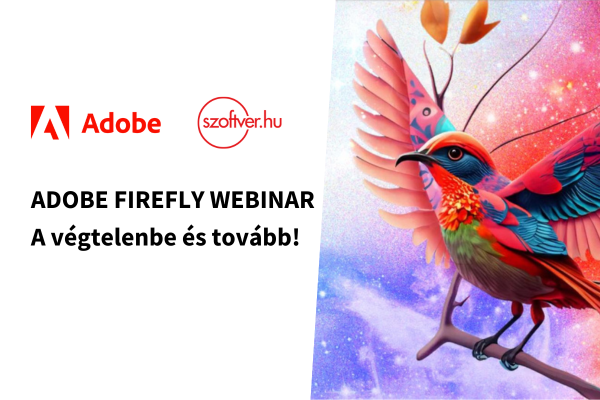 Adobe

szoftver.hu

ADOBE FIREFLY WEBINAR
A végtelenbe és tovább!